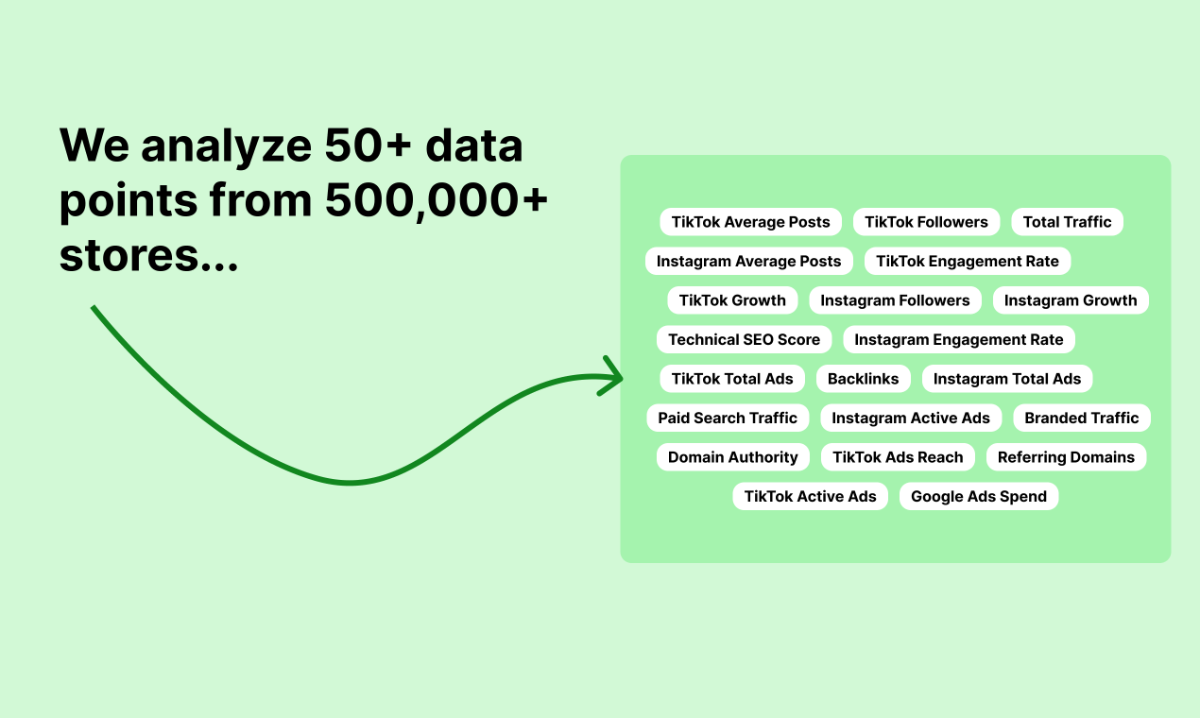 We analyze 50+ data points from 500,000+ stores...

TikTok Average Posts
TikTok Followers
Total Traffic
Instagram Average Posts
TikTok Engagement Rate
TikTok Growth
Instagram Followers
Instagram Growth
Technical SEO Score
Instagram Engagement Rate
TikTok Total Ads
Backlinks
Instagram Total Ads
Paid Search Traffic
Instagram Active Ads
Branded Traffic
Domain Authority
TikTok Ads Reach
Referring Domains
TikTok Active Ads
Google Ads Spend